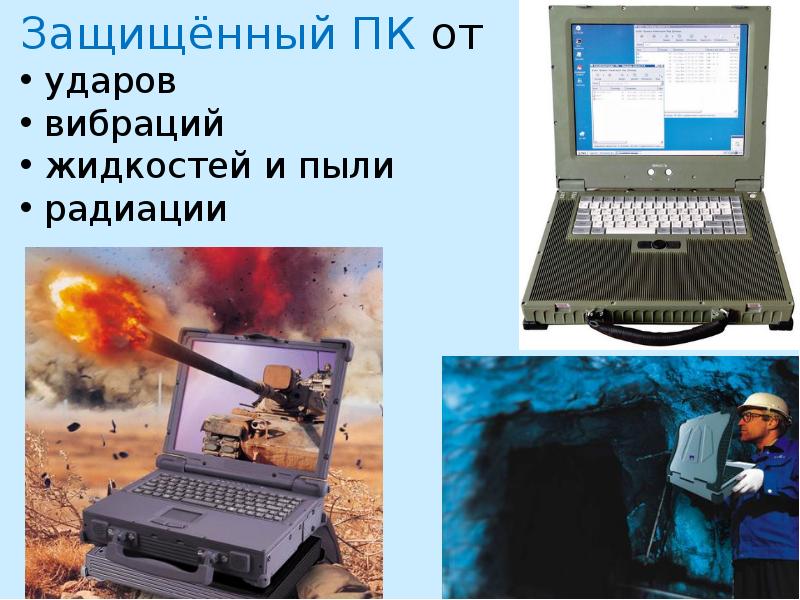 Защищённый ПК от
• ударов
• вибраций
• жидкостей и пыли
• радиации